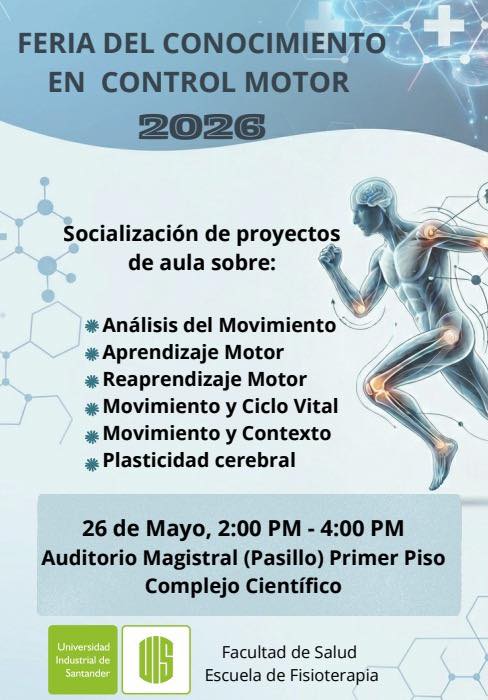 FERIA DEL CONOCIMIENTO EN CONTROL MOTOR
2026

Socialización de proyectos de aula sobre:

Análisis del Movimiento
Aprendizaje Motor
Reaprendizaje Motor
Movimiento y Ciclo Vital
Movimiento y Contexto
Plasticidad cerebral

26 de Mayo, 2:00 PM - 4:00 PM
Auditorio Magistral (Pasillo) Primer Piso
Complejo Científico

Universidad Industrial de Santander

UIS

Facultad de Salud
Escuela de Fisioterapia